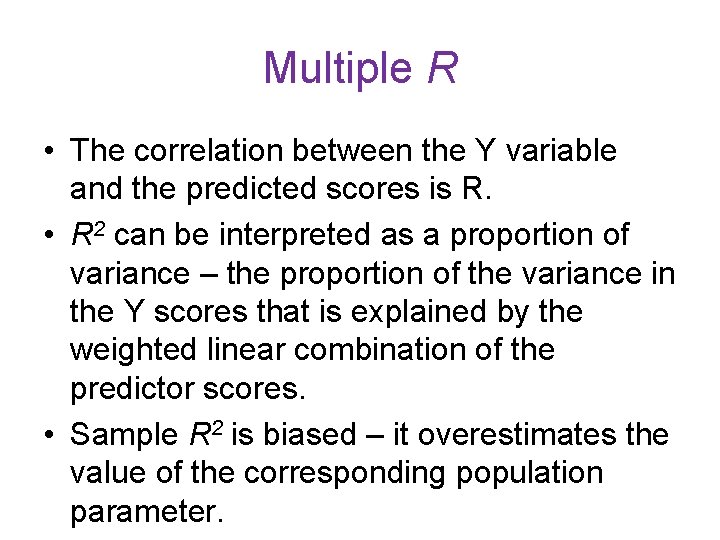 Multiple $R$

• The correlation between the Y variable and the predicted scores is R.

• $R^2$ can be interpreted as a proportion of variance – the proportion of the variance in the Y scores that is explained by the weighted linear combination of the predictor scores.

• Sample $R^2$ is biased – it overestimates the value of the corresponding population parameter.